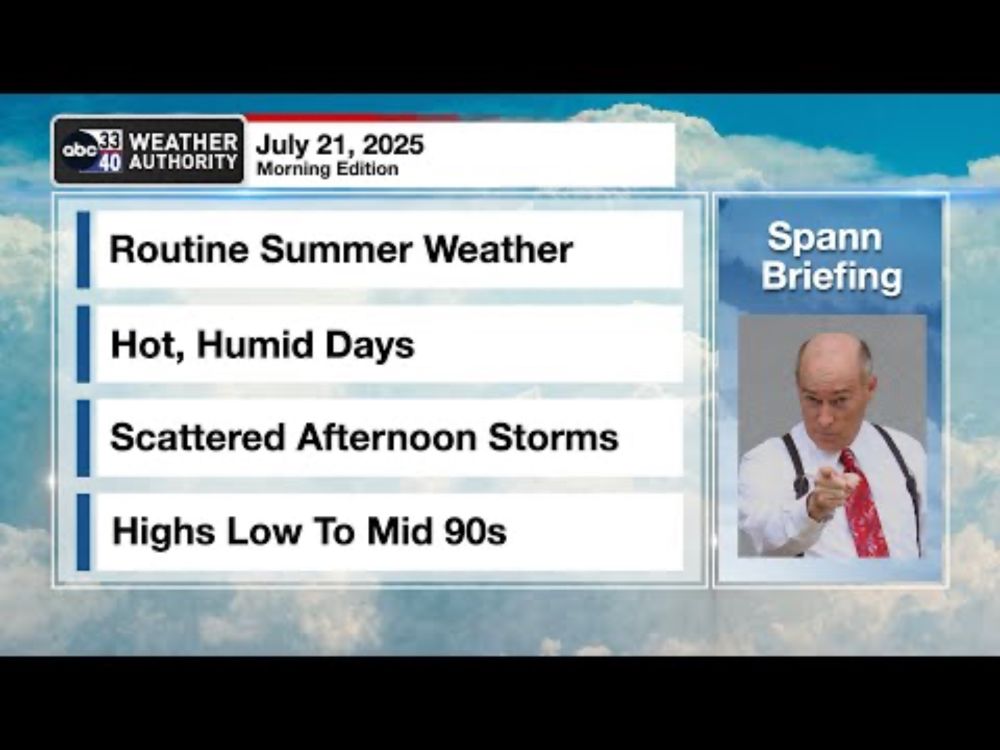 abc 33 40 WEATHER AUTHORITY

July 21, 2025
Morning Edition

Routine Summer Weather

Hot, Humid Days

Scattered Afternoon Storms

Highs Low To Mid 90s

Spann Briefing